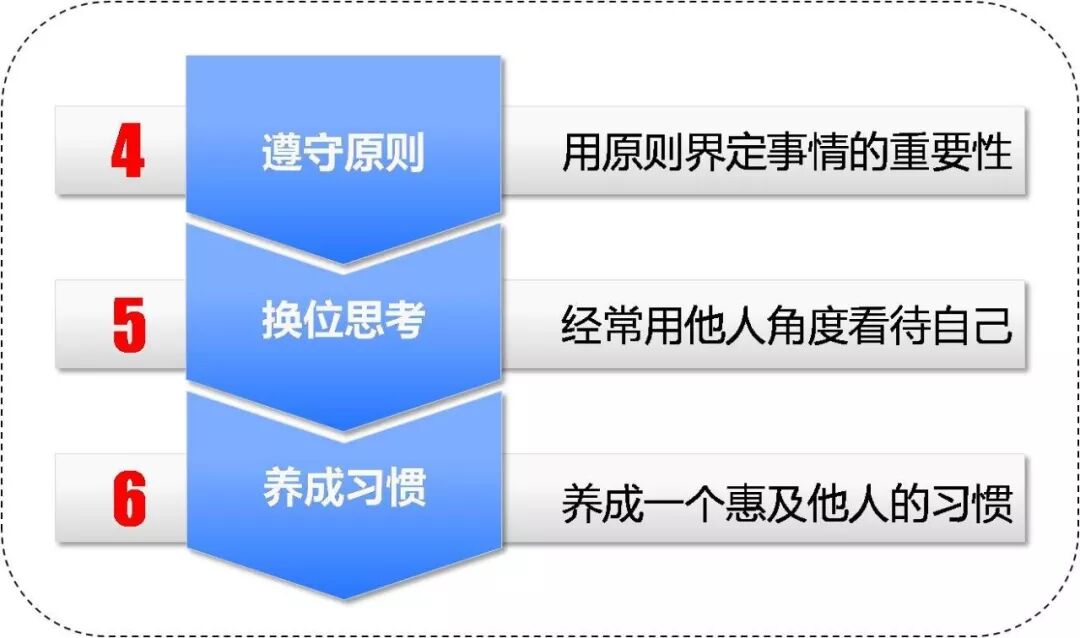 4 遵守原则 用原则界定事情的重要性

5 换位思考 经常用他人角度看待自己

6 养成习惯 养成一个惠及他人的习惯